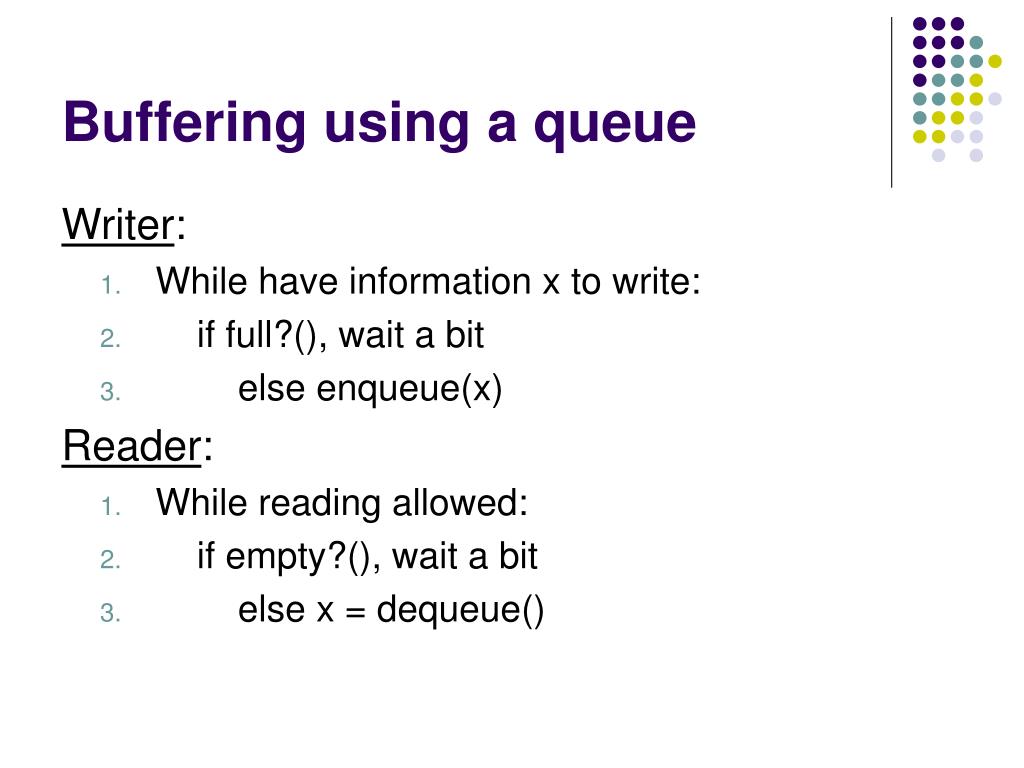 Buffering using a queue

Writer:

1. While have information x to write:
2. if full?(), wait a bit
3. else enqueue(x)

Reader:

1. While reading allowed:
2. if empty?(), wait a bit
3. else x = dequeue()